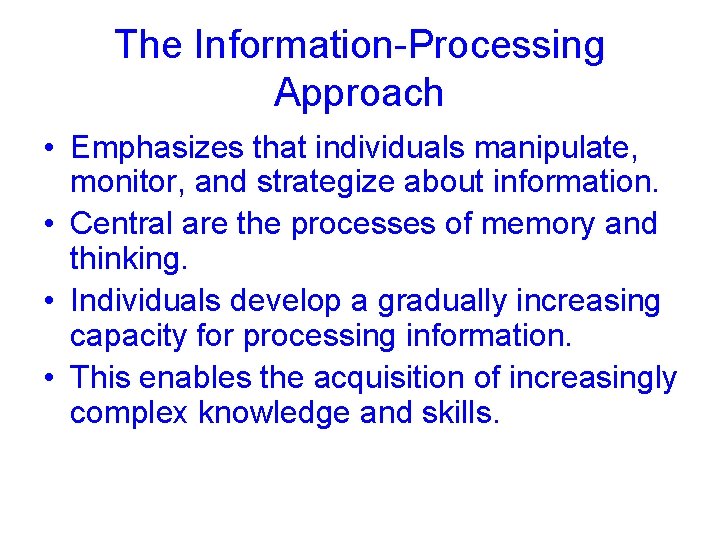 The Information-Processing Approach

• Emphasizes that individuals manipulate, monitor, and strategize about information.
• Central are the processes of memory and thinking.
• Individuals develop a gradually increasing capacity for processing information.
• This enables the acquisition of increasingly complex knowledge and skills.